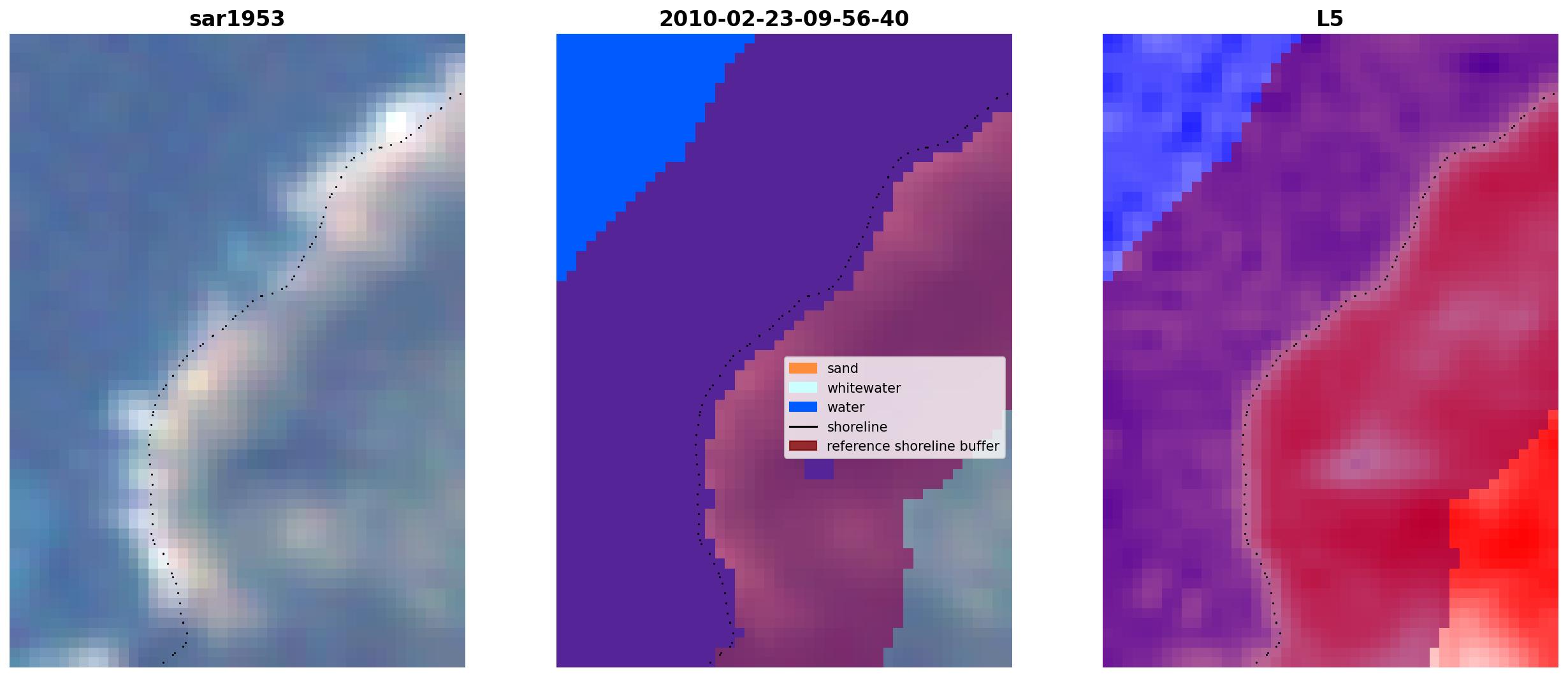 sar1953

2010-02-23-09-56-40

sand
whitewater
water
shoreline
reference shoreline buffer

L5